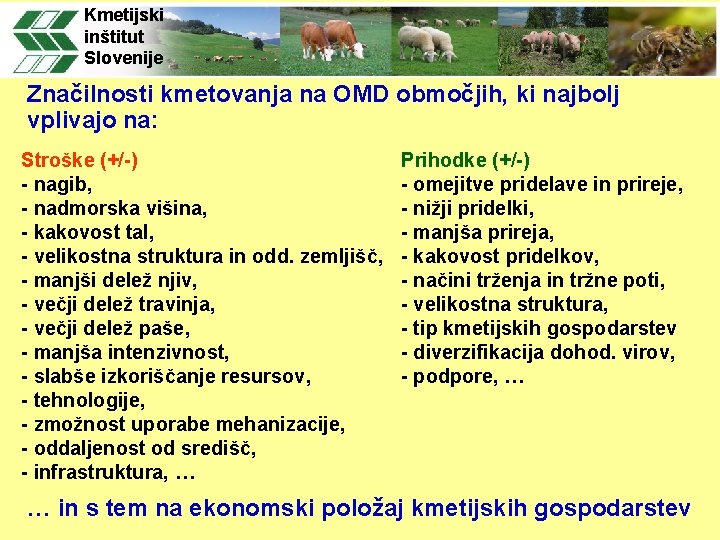 Kmetijski inštitut Slovenije

Značilnosti kmetovanja na OMD območjih, ki najbolj vplivajo na:

Stroške (+/-)
- nagib,
- nadmorska višina,
- kakovost tal,
- velikostna struktura in odd. zemljišč,
- manjši delež njiv,
- večji delež travinja,
- večji delež paše,
- manjša intenzivnost,
- slabše izkoriščanje resursov,
- tehnologije,
- zmožnost uporabe mehanizacije,
- oddaljenost od središč,
- infrastruktura, …

Prihodke (+/-)
- omejitve pridelave in prireje,
- nižji pridelki,
- manjša prireja,
- kakovost pridelkov,
- načini trženja in tržne poti,
- velikostna struktura,
- tip kmetijskih gospodarstev
- diverzifikacija dohod. virov,
- podpore, …

… in s tem na ekonomski položaj kmetijskih gospodarstev